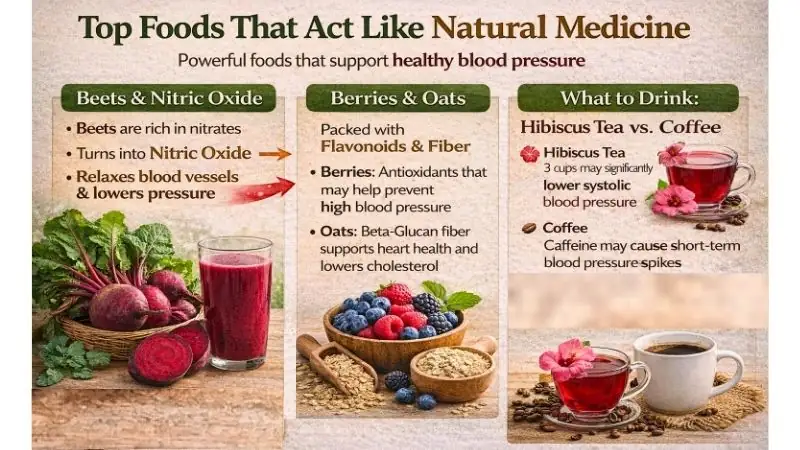 Top Foods That Act Like Natural Medicine

Powerful foods that support healthy blood pressure

Beets & Nitric Oxide

• Beets are rich in nitrates
• Turns into Nitric Oxide
• Relaxes blood vessels & lowers pressure

Berries & Oats

Packed with Flavonoids & Fiber

• Berries: Antioxidants that may help prevent high blood pressure
• Oats: Beta-Glucan fiber supports heart health and lowers cholesterol

What to Drink:

Hibiscus Tea vs. Coffee

Hibiscus Tea
3 cups may significantly lower systolic blood pressure

Coffee
Caffeine may cause short-term blood pressure spikes